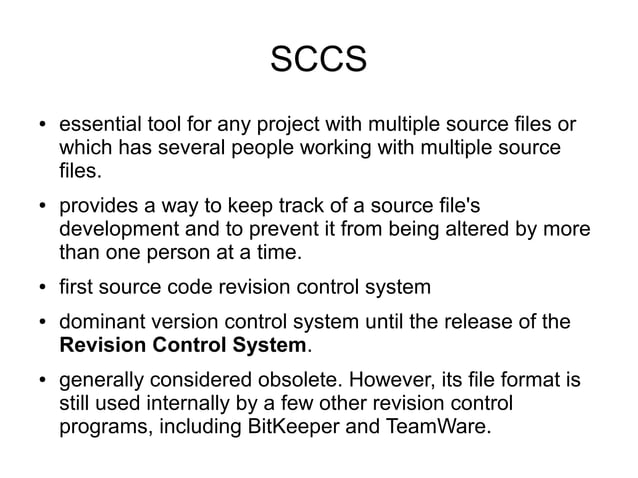 SCCS

• essential tool for any project with multiple source files or which has several people working with multiple source files.

• provides a way to keep track of a source file's development and to prevent it from being altered by more than one person at a time.

• first source code revision control system

• dominant version control system until the release of the Revision Control System.

• generally considered obsolete. However, its file format is still used internally by a few other revision control programs, including BitKeeper and TeamWare.